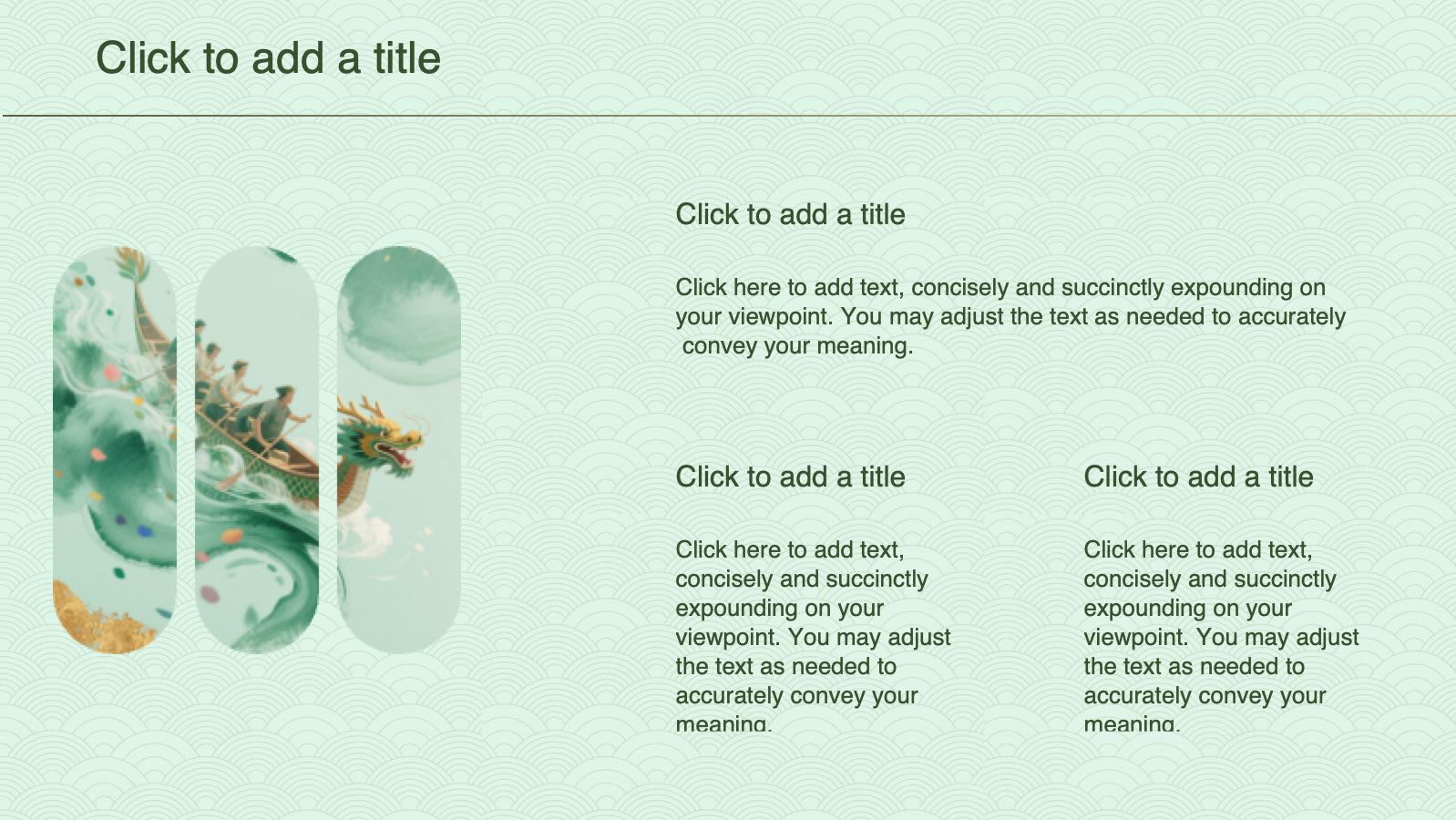 Click to add a title

Click to add a title

Click here to add text, concisely and succinctly expounding on your viewpoint. You may adjust the text as needed to accurately convey your meaning.

Click to add a title

Click here to add text, concisely and succinctly expounding on your viewpoint. You may adjust the text as needed to accurately convey your meaning.

Click to add a title

Click here to add text, concisely and succinctly expounding on your viewpoint. You may adjust the text as needed to accurately convey your meaning.